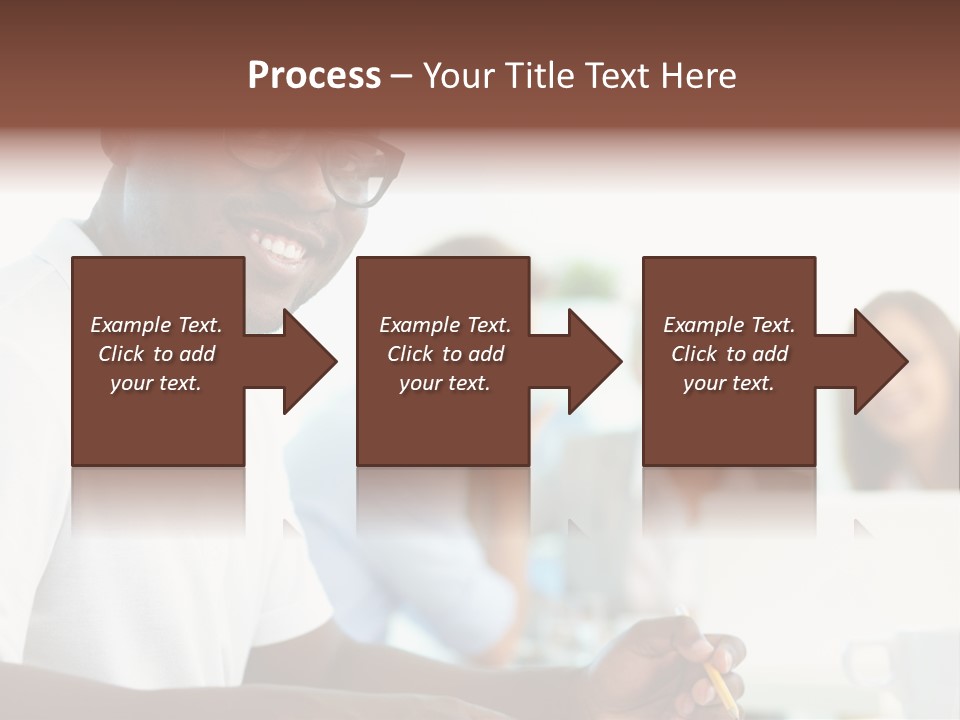 Process – Your Title Text Here

Example Text. Click to add your text.

Example Text. Click to add your text.

Example Text. Click to add your text.